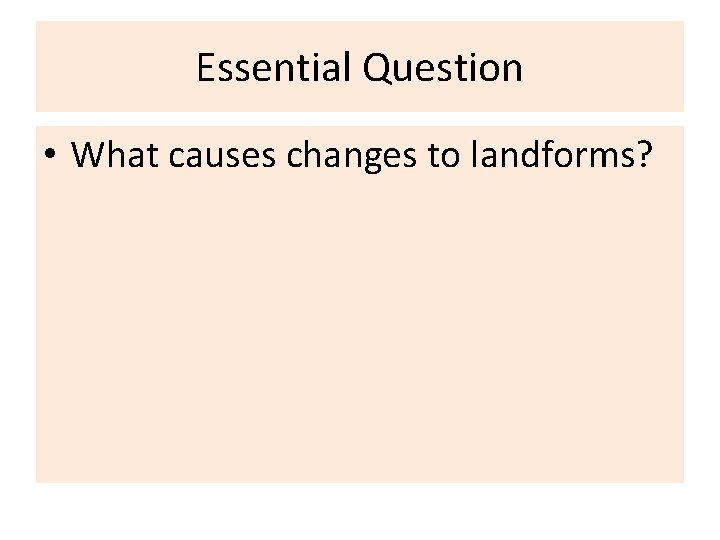 Essential Question

• What causes changes to landforms?